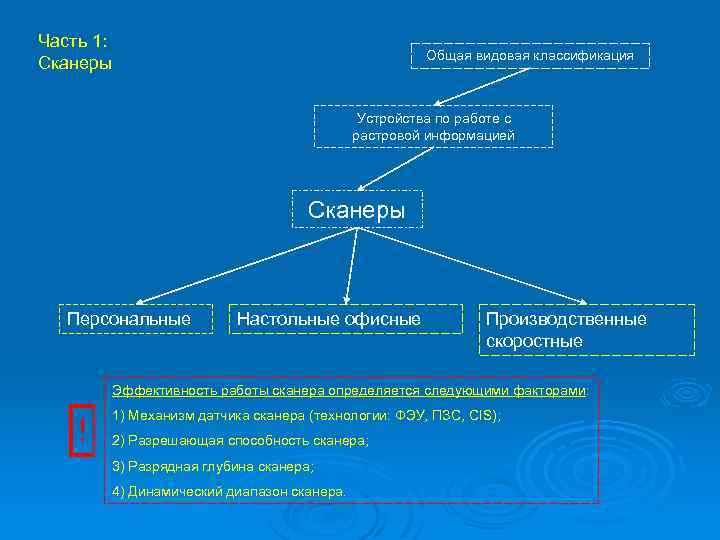 Часть 1:
Сканеры

Общая видовая классификация

Устройства по работе с растровой информацией

Сканеры

Персональные

Настольные офисные

Производственные скоростные

!

Эффективность работы сканера определяется следующими факторами:

1) Механизм датчика сканера (технологии: ФЭУ, ПЗС, CIS);

2) Разрешающая способность сканера;

3) Разрядная глубина сканера;

4) Динамический диапазон сканера.